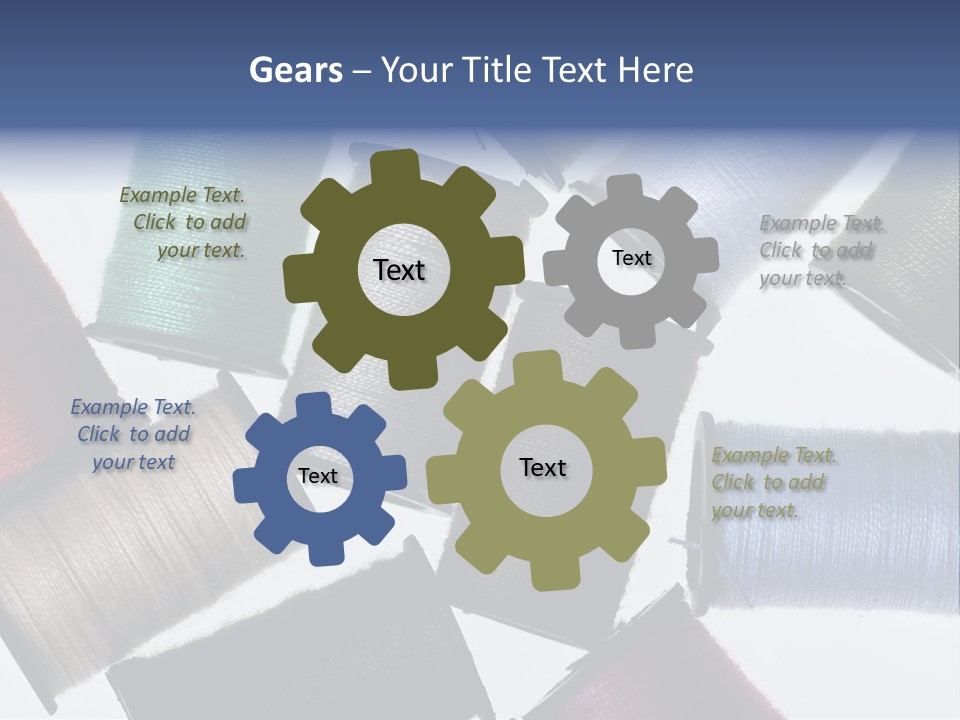 Gears – Your Title Text Here

Example Text. Click to add your text.

Text

Text

Example Text. Click to add your text.

Example Text. Click to add your text

Text

Text

Example Text. Click to add your text.